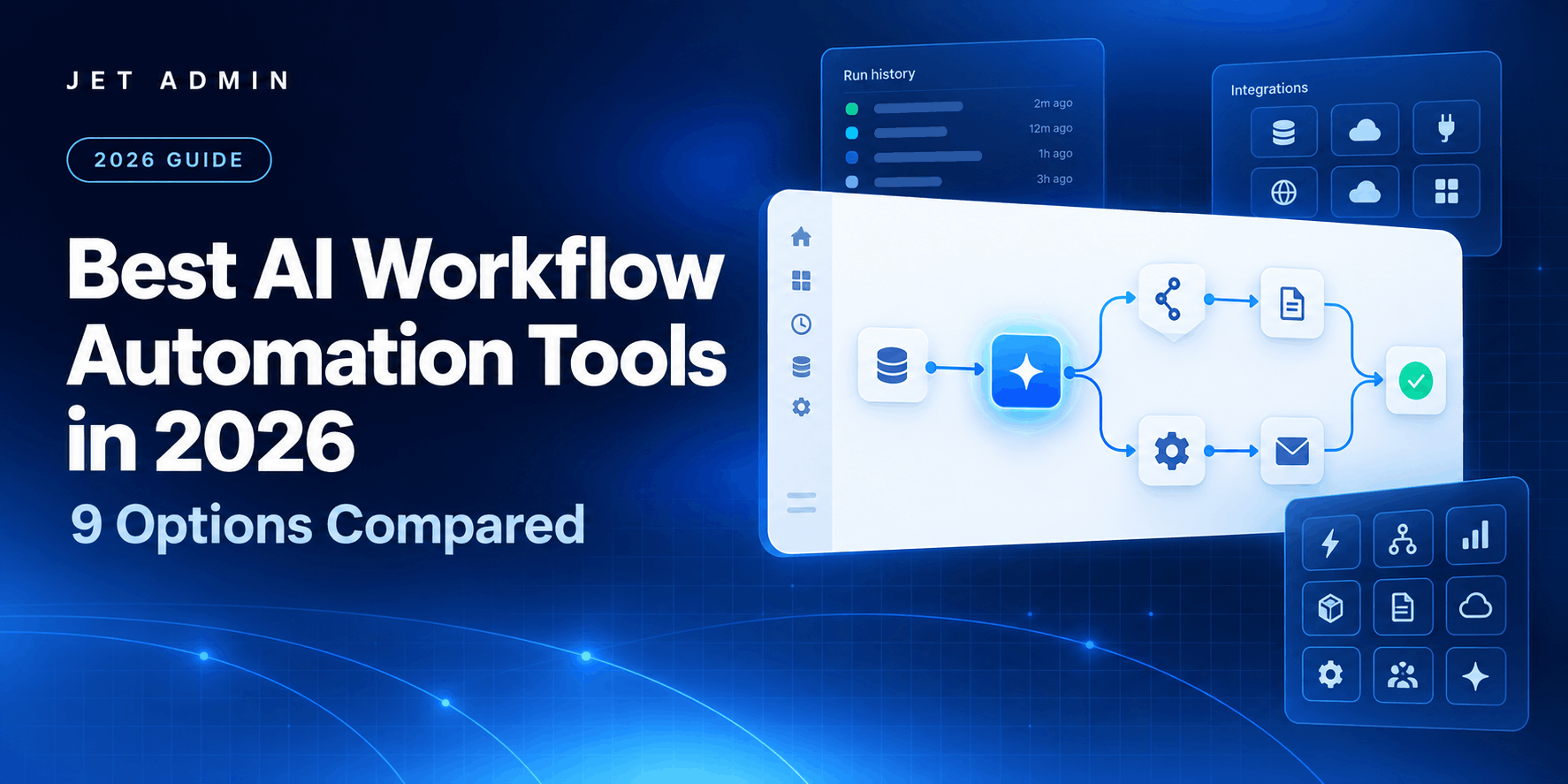 JET ADMIN

2026 GUIDE

Best AI Workflow Automation Tools in 2026

9 Options Compared

Run history

2m ago

12m ago

1h ago

3h ago

Integrations